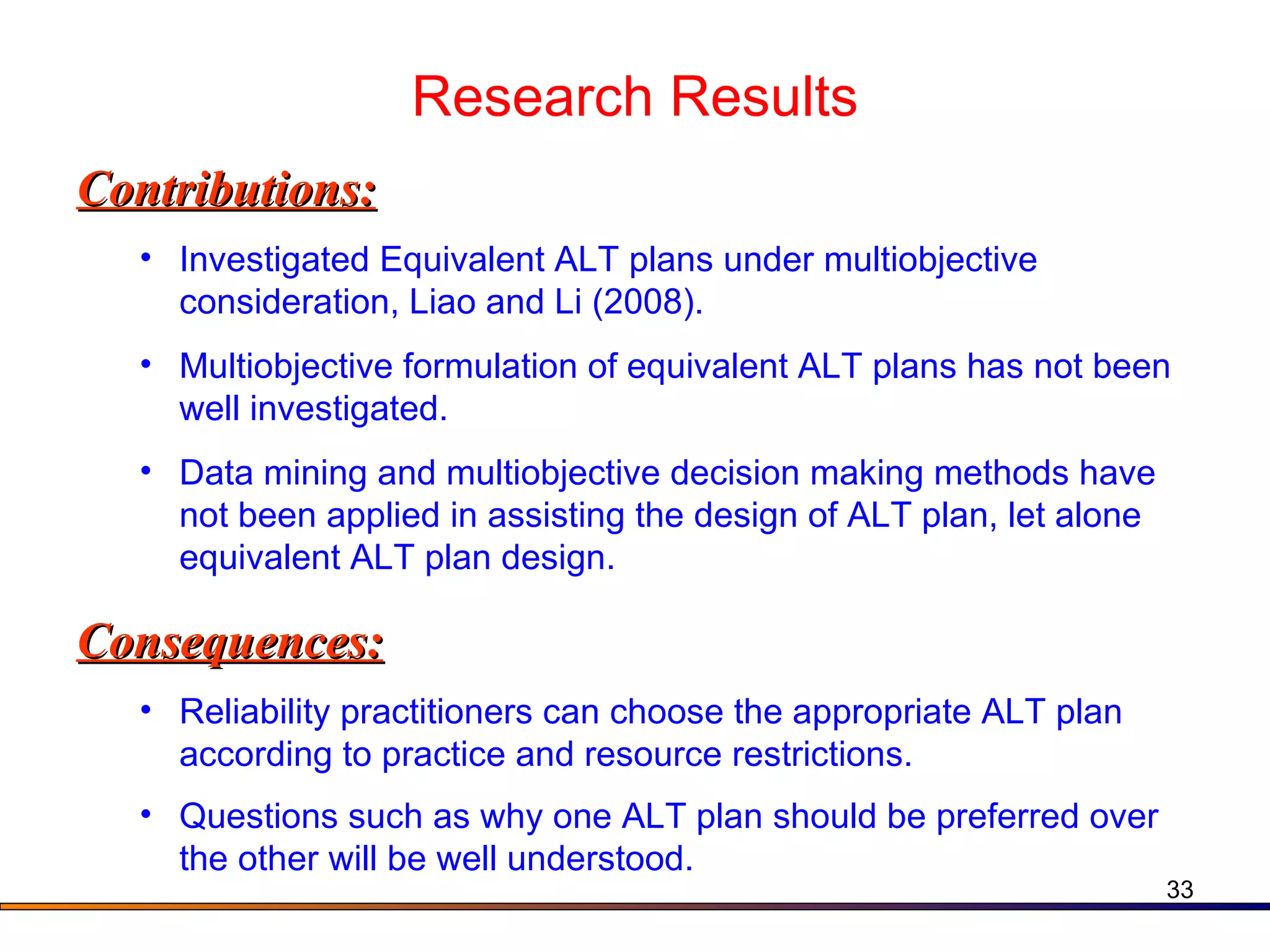 Research Results

Contributions:

• Investigated Equivalent ALT plans under multiobjective consideration, Liao and Li (2008).

• Multiobjective formulation of equivalent ALT plans has not been well investigated.

• Data mining and multiobjective decision making methods have not been applied in assisting the design of ALT plan, let alone equivalent ALT plan design.

Consequences:

• Reliability practitioners can choose the appropriate ALT plan according to practice and resource restrictions.

• Questions such as why one ALT plan should be preferred over the other will be well understood.

33